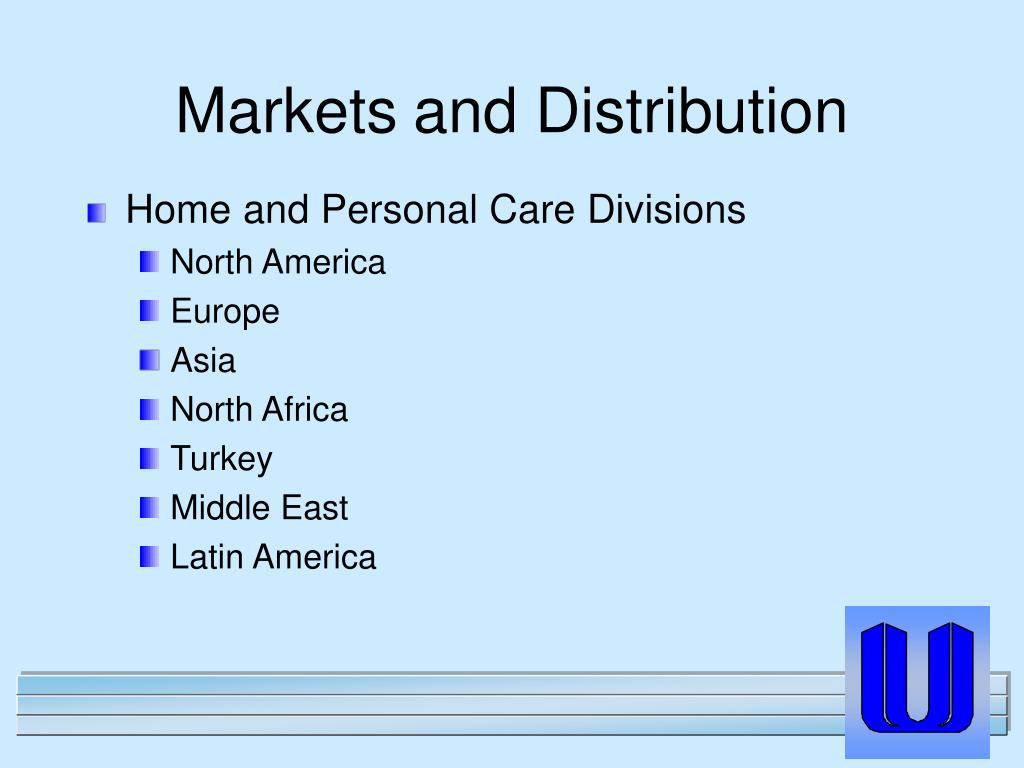 Markets and Distribution

Home and Personal Care Divisions
North America
Europe
Asia
North Africa
Turkey
Middle East
Latin America

U